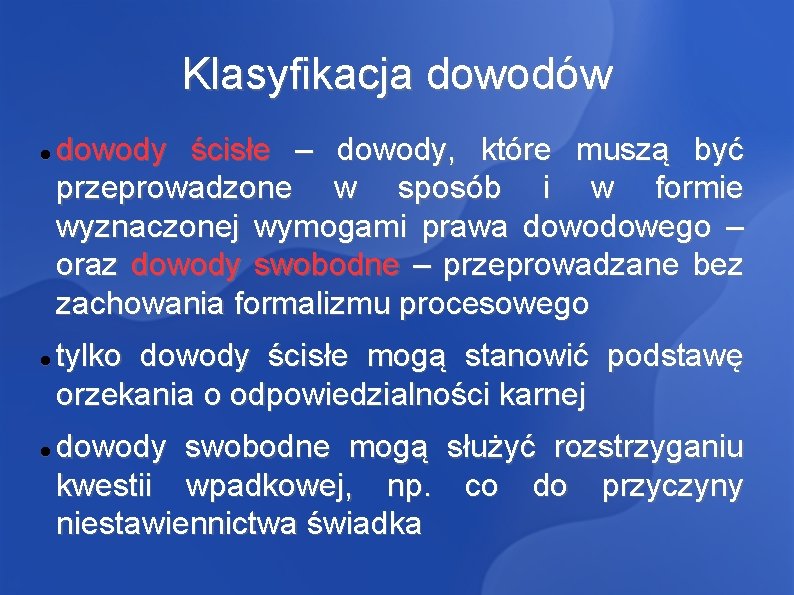 Klasyfikacja dowodów

- dowody ścisłe – dowody, które muszą być przeprowadzone w sposób i w formie wyznaczonej wymogami prawa dowodowego – oraz dowody swobodne – przeprowadzane bez zachowania formalizmu procesowego

- tylko dowody ścisłe mogą stanowić podstawę orzekania o odpowiedzialności karnej

- dowody swobodne mogą służyć rozstrzyganiu kwestii wpadkowej, np. co do przyczyny niestawiennictwa świadka